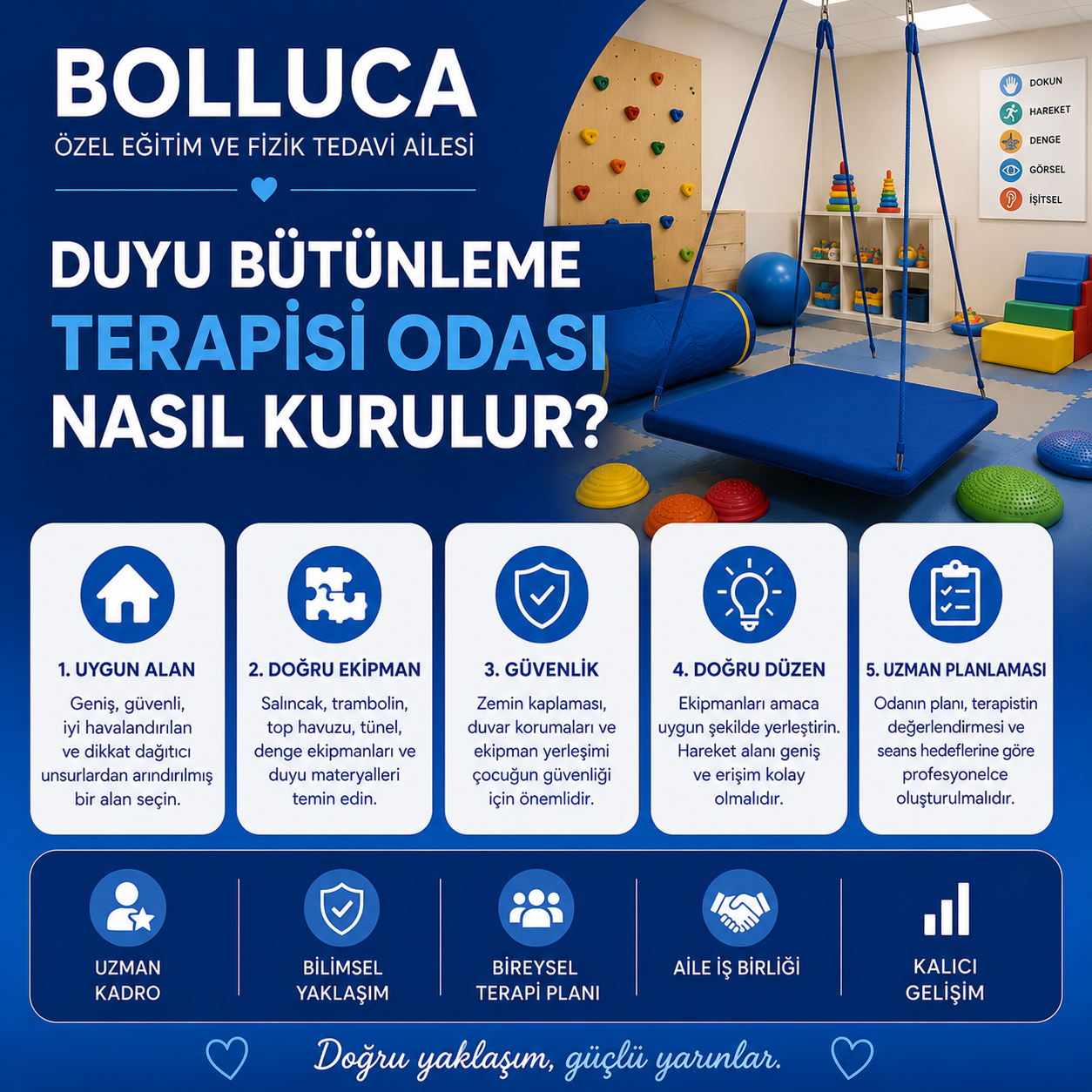 BOLLUCA
ÖZEL EĞİTİM VE FİZİK TEDAVİ AİLESİ

DUYU BÜTÜNLEME TERAPİSİ ODASI NASIL KURULUR?

DOKUN
HAREKET
DENGE
GÖRSEL
İŞİTSEL

1. UYGUN ALAN
Geniş, güvenli, iyi havalandırılan ve dikkat dağıtıcı unsurlardan arındırılmış bir alan seçin.

2. DOĞRU EKİPMAN
Salıncak, trambolin, top havuzu, tünel, denge ekipmanları ve duyu materyalleri temin edin.

3. GÜVENLİK
Zemin kaplaması, duvar korumaları ve ekipman yerleşimi çocuğun güvenliği için önemlidir.

4. DOĞRU DÜZEN
Ekipmanları amaca uygun şekilde yerleştirin. Hareket alanı geniş ve erişim kolay olmalıdır.

5. UZMAN PLANLAMASI
Odanın planı, terapistin değerlendirmesi ve seans hedeflerine göre profesyonelce oluşturulmalıdır.

UZMAN KADRO
BİLİMSEL YAKLAŞIM
BİREYSEL TERAPİ PLANI
AİLE İŞ BİRLİĞİ
KALICI GELİŞİM

Doğru yaklaşım, güçlü yarınlar.